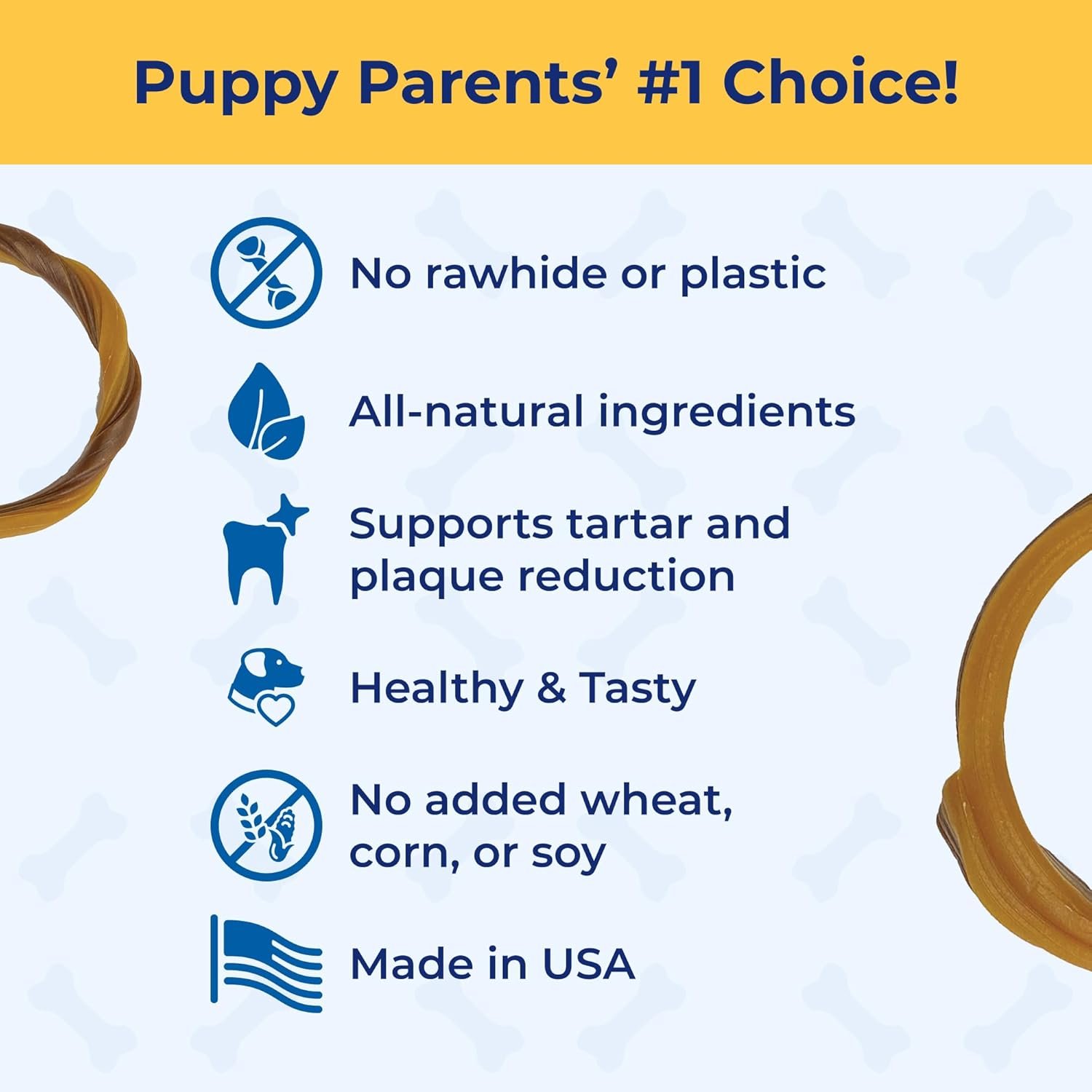 Puppy Parents' #1 Choice!

No rawhide or plastic

All-natural ingredients

Supports tartar and plaque reduction

Healthy & Tasty

No added wheat, corn, or soy

Made in USA